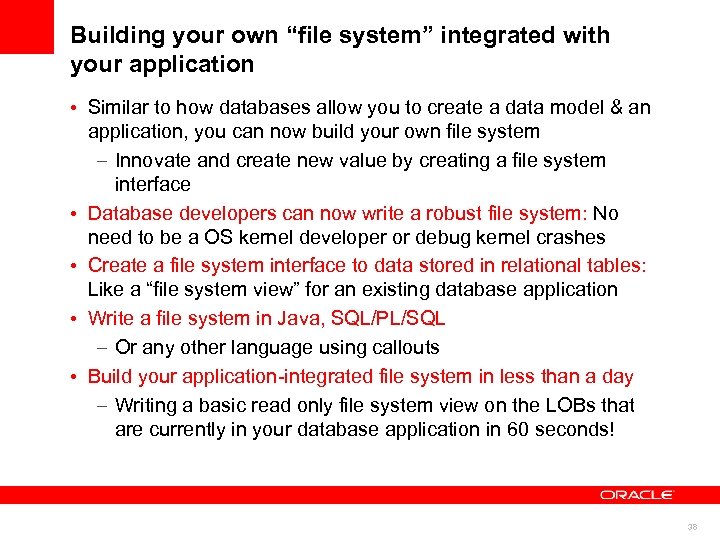 Building your own “file system” integrated with your application

• Similar to how databases allow you to create a data model & an application, you can now build your own file system
  – Innovate and create new value by creating a file system interface
• Database developers can now write a robust file system: No need to be a OS kernel developer or debug kernel crashes
• Create a file system interface to data stored in relational tables: Like a “file system view” for an existing database application
• Write a file system in Java, SQL/PL/SQL
  – Or any other language using callouts
• Build your application-integrated file system in less than a day
  – Writing a basic read only file system view on the LOBs that are currently in your database application in 60 seconds!

ORACLE

38